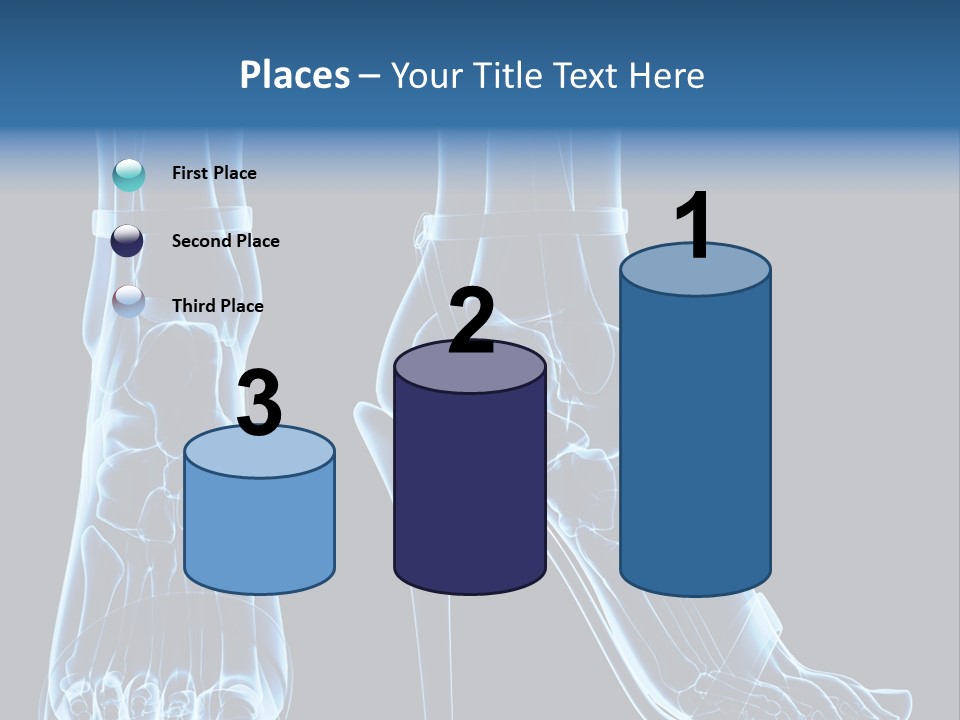 Places – Your Title Text Here

First Place

Second Place

Third Place

3

2

1